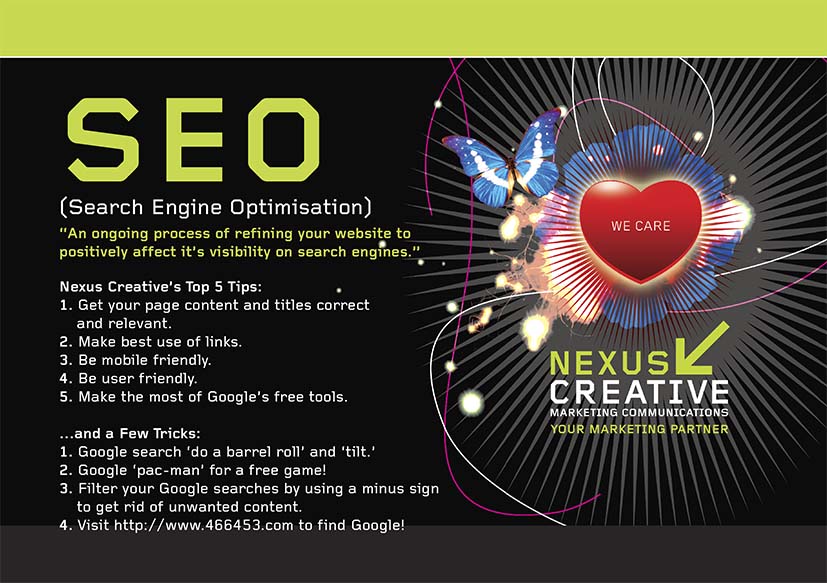 SEO

(Search Engine Optimisation)

"An ongoing process of refining your website to positively affect it's visibility on search engines."

Nexus Creative's Top 5 Tips:
1. Get your page content and titles correct and relevant.
2. Make best use of links.
3. Be mobile friendly.
4. Be user friendly.
5. Make the most of Google's free tools.

...and a Few Tricks:
1. Google search 'do a barrel roll' and 'tilt.'
2. Google 'pac-man' for a free game!
3. Filter your Google searches by using a minus sign to get rid of unwanted content.
4. Visit http://www.466453.com to find Google!

WE CARE

NEXUS
CREATIVE
MARKETING COMMUNICATIONS
YOUR MARKETING PARTNER